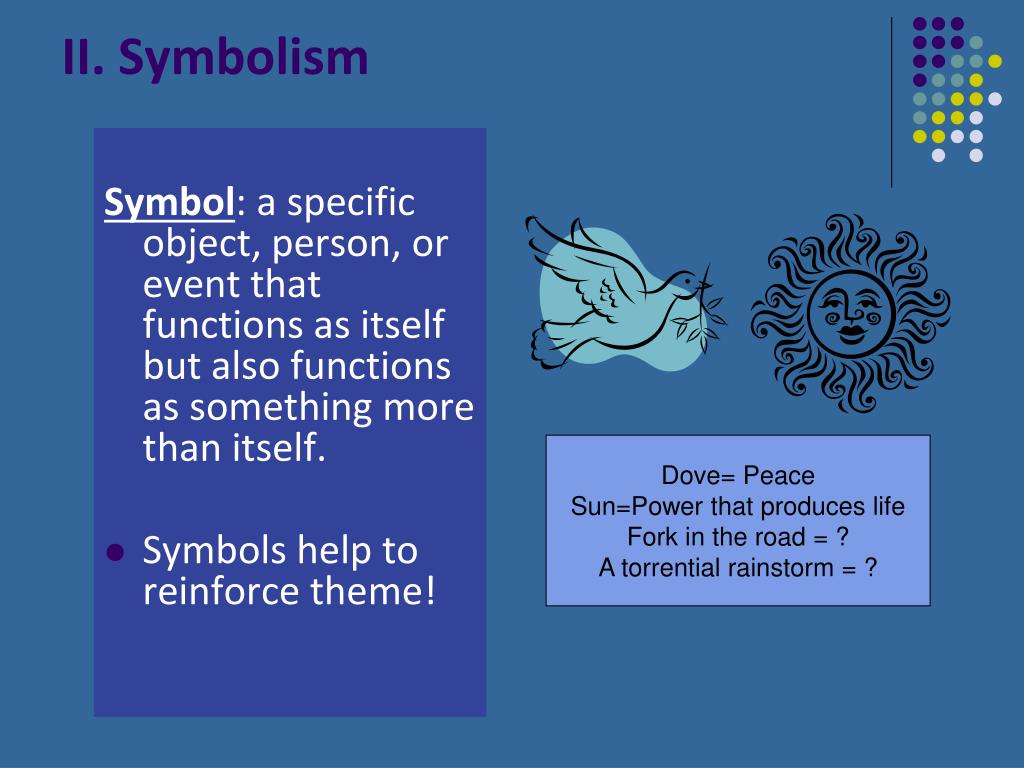 II. Symbolism

Symbol: a specific object, person, or event that functions as itself but also functions as something more than itself.

Symbols help to reinforce theme!

Dove= Peace
Sun=Power that produces life
Fork in the road = ?
A torrential rainstorm = ?